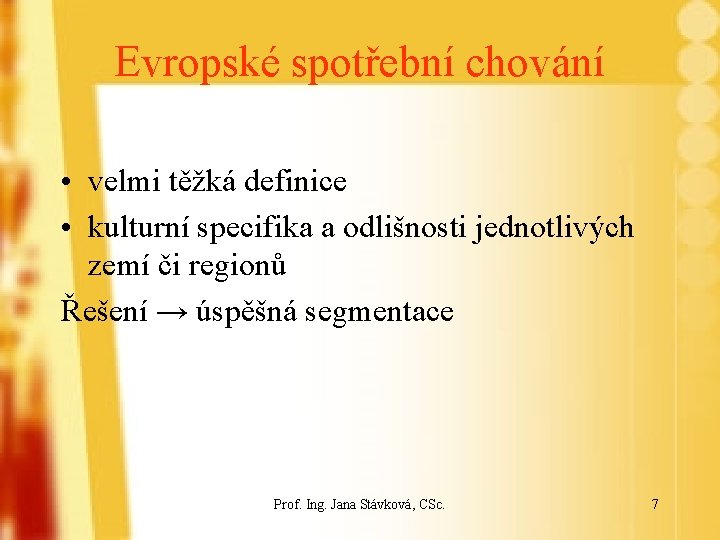 Evropské spotřební chování

• velmi těžká definice
• kulturní specifika a odlišnosti jednotlivých zemí či regionů

Řešení → úspěšná segmentace

Prof. Ing. Jana Stávková, CSc.

7